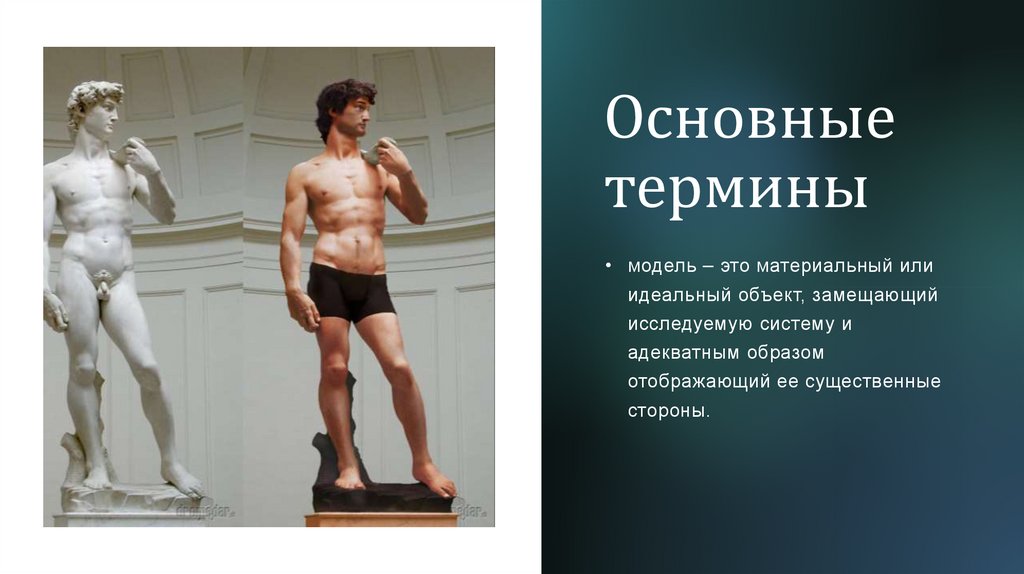 Основные термины

• модель – это материальный или идеальный объект, замещающий исследуемую систему и адекватным образом отображающий ее существенные стороны.